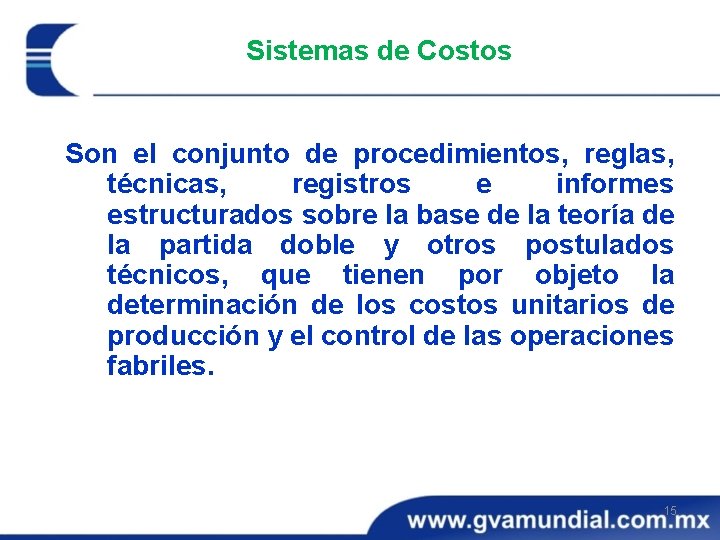 Sistemas de Costos

Son el conjunto de procedimientos, reglas, técnicas, registros e informes estructurados sobre la base de la teoría de la partida doble y otros postulados técnicos, que tienen por objeto la determinación de los costos unitarios de producción y el control de las operaciones fabriles.

15

www.gvamundial.com.mx